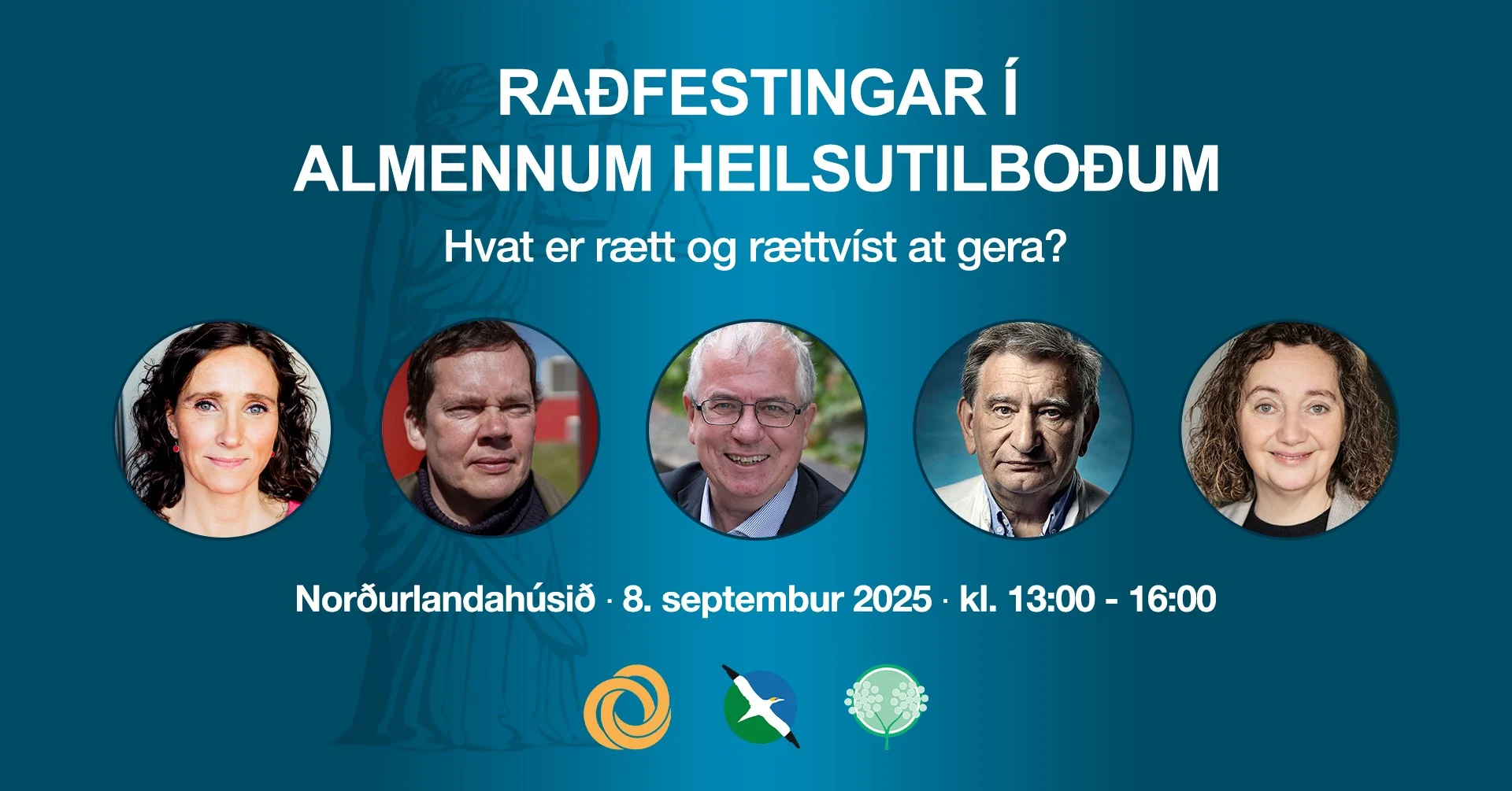 RAÐFESTINGAR Í ALMENNUM HEILSUTILBOÐUM

Hvat er rætt og rættvíst at gera?

Norðurlandahúsið · 8. septembur 2025 · kl. 13:00 - 16:00